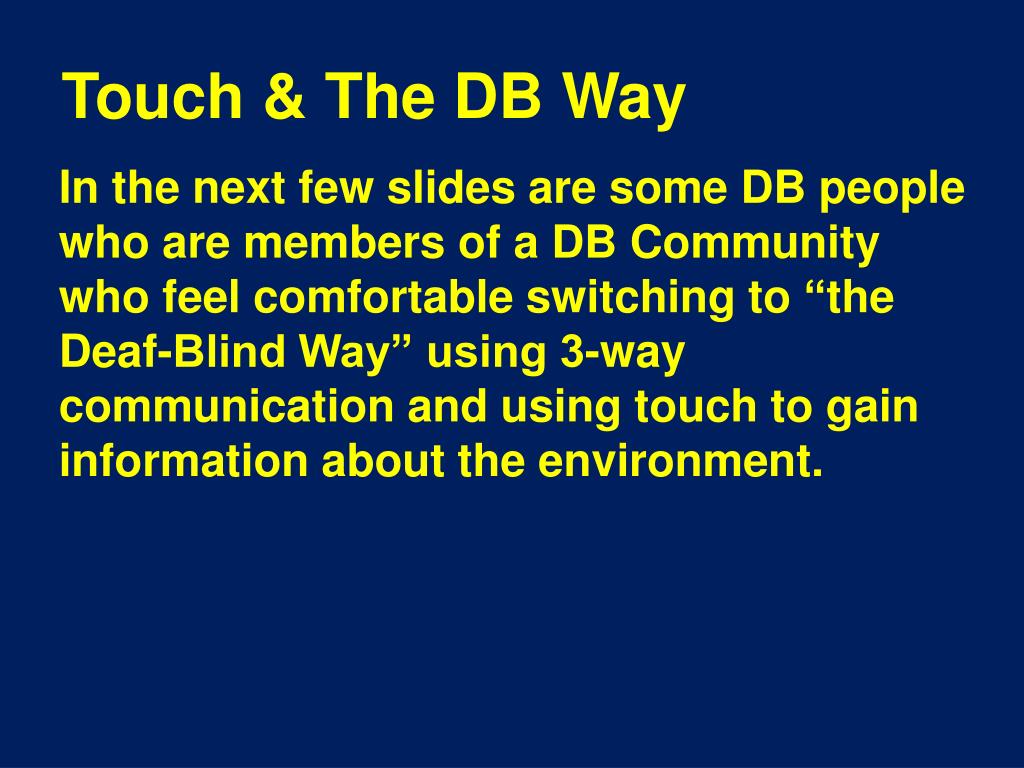 Touch & The DB Way

In the next few slides are some DB people who are members of a DB Community who feel comfortable switching to “the Deaf-Blind Way” using 3-way communication and using touch to gain information about the environment.